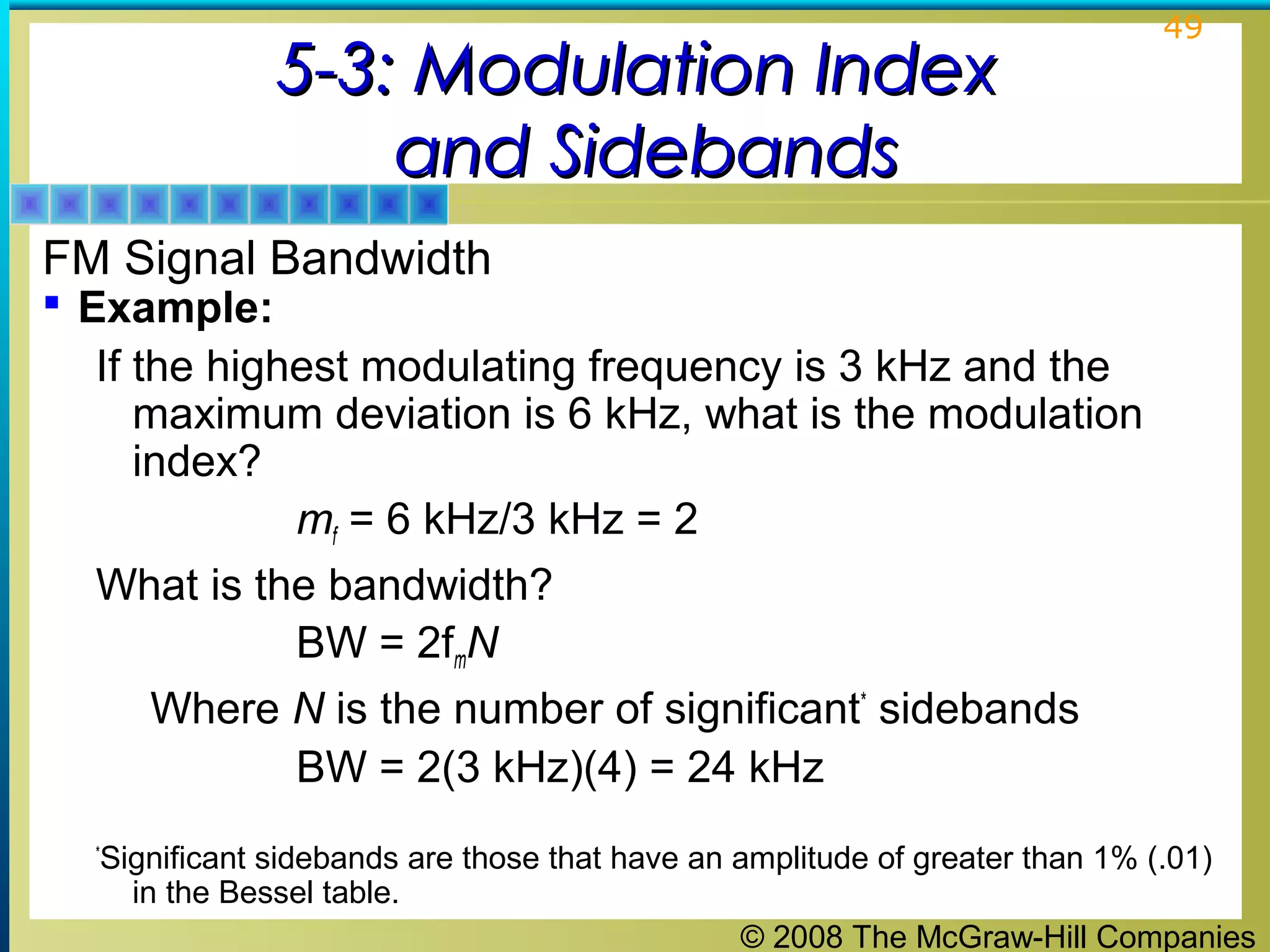 49

5-3: Modulation Index and Sidebands

FM Signal Bandwidth

▪ **Example:**

If the highest modulating frequency is 3 kHz and the maximum deviation is 6 kHz, what is the modulation index?

$m_f$ = 6 kHz/3 kHz = 2

What is the bandwidth?

BW = $2f_mN$

Where $N$ is the number of significant* sidebands

BW = 2(3 kHz)(4) = 24 kHz

*Significant sidebands are those that have an amplitude of greater than 1% (.01) in the Bessel table.

© 2008 The McGraw-Hill Companies